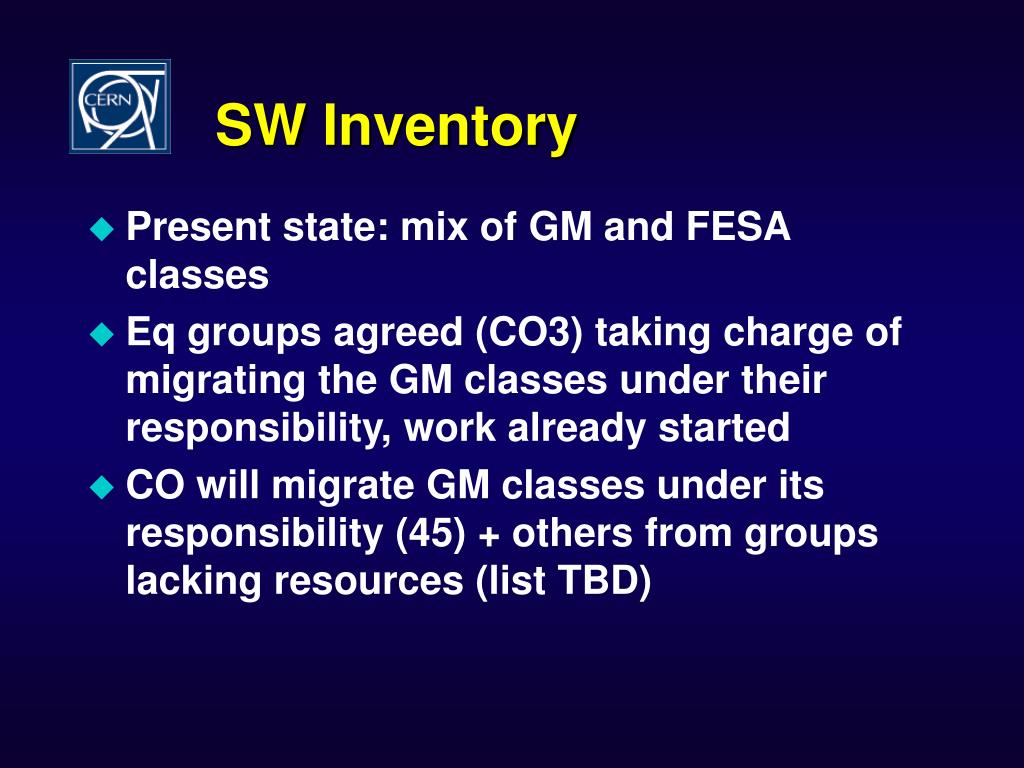 CERN

SW Inventory

Present state: mix of GM and FESA classes

Eq groups agreed (CO3) taking charge of migrating the GM classes under their responsibility, work already started

CO will migrate GM classes under its responsibility (45) + others from groups lacking resources (list TBD)